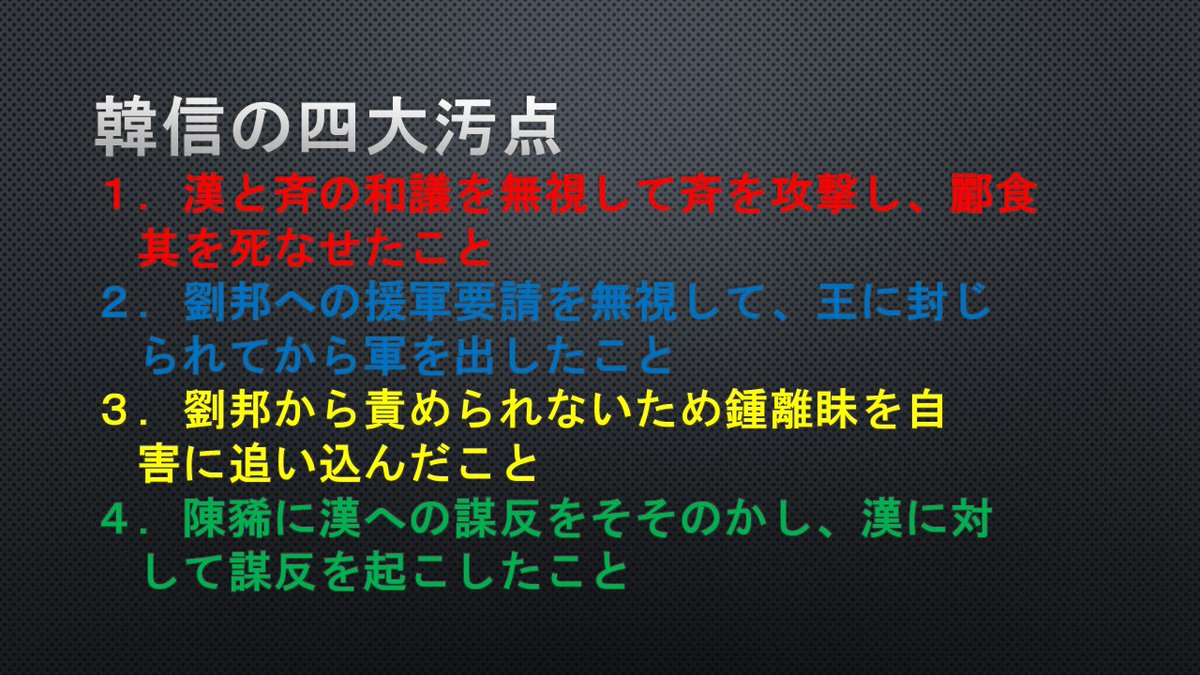 韓信の四大汚点

１．漢と斉の和議を無視して斉を攻撃し、酈食其を死なせたこと

２．劉邦への援軍要請を無視して、王に封じられてから軍を出したこと

３．劉邦から責められないため鍾離眜を自害に追い込んだこと

４．陳豨に漢への謀反をそそのかし、漢に対して謀反を起こしたこと